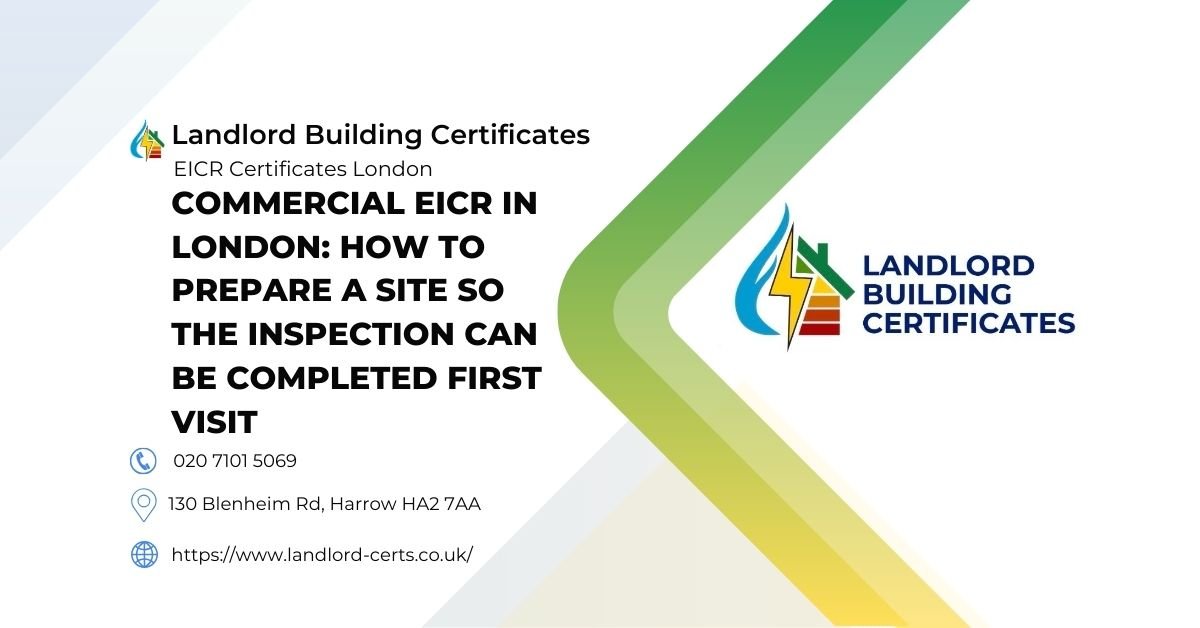 Landlord Building Certificates
EICR Certificates London
COMMERCIAL EICR IN LONDON: HOW TO PREPARE A SITE SO THE INSPECTION CAN BE COMPLETED FIRST VISIT

020 7101 5069

130 Blenheim Rd, Harrow HA2 7AA

https://www.landlord-certs.co.uk/

LANDLORD BUILDING CERTIFICATES